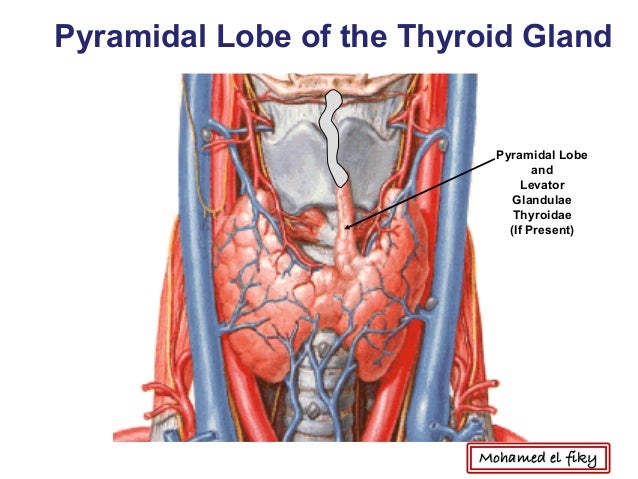 Pyramidal Lobe of the Thyroid Gland

Pyramidal Lobe and Levator Glandulae Thyroidae (If Present)

Mohamed el fiky